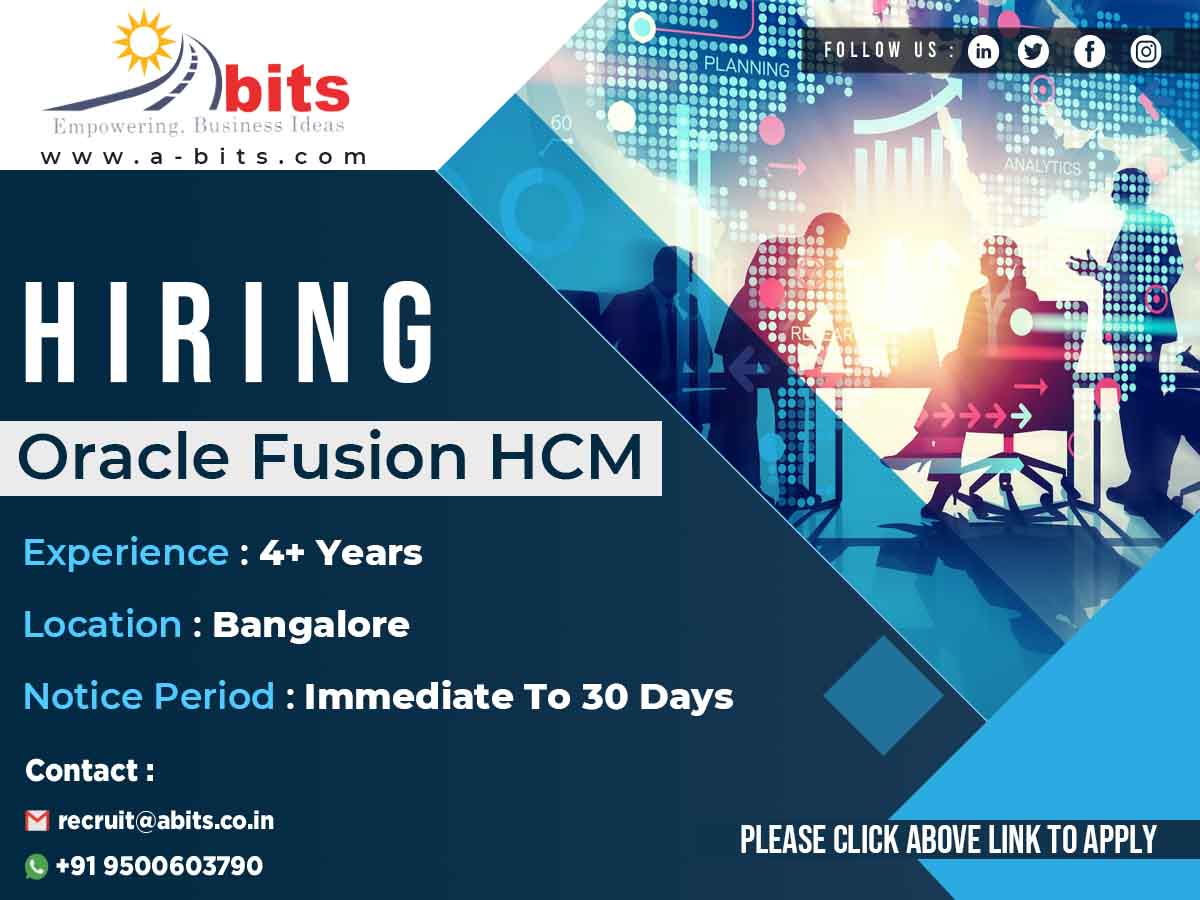 bits
Empowering, Business Ideas
www.a-bits.com

FOLLOW US :

PLANNING
60
ANALYTICS

HIRING
Oracle Fusion HCM

Experience : 4+ Years
Location : Bangalore
Notice Period : Immediate To 30 Days

Contact :
recruit@abits.co.in
+91 9500603790

PLEASE CLICK ABOVE LINK TO APPLY